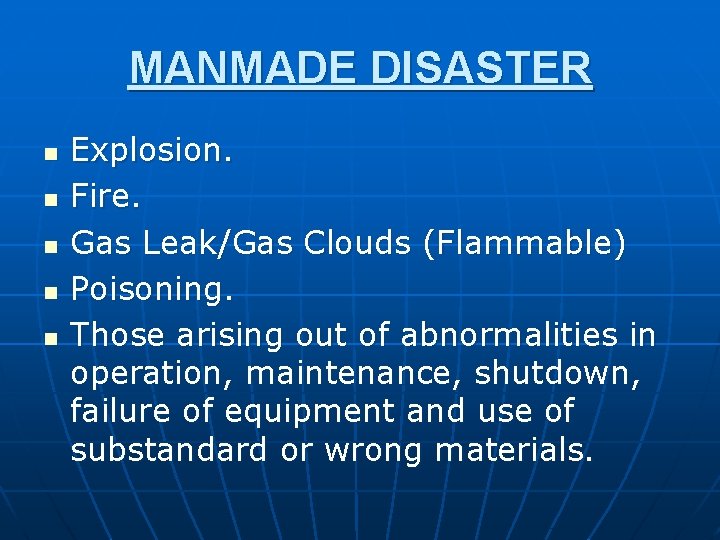 MANMADE DISASTER

- Explosion.
- Fire.
- Gas Leak/Gas Clouds (Flammable)
- Poisoning.
- Those arising out of abnormalities in operation, maintenance, shutdown, failure of equipment and use of substandard or wrong materials.